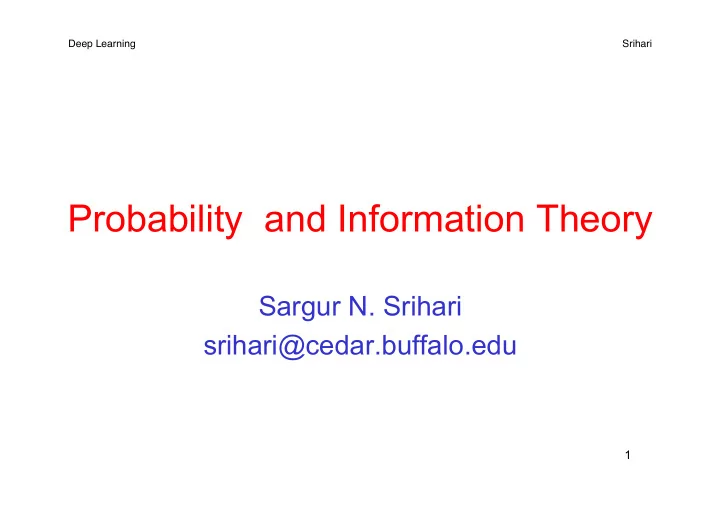 Deep Learning Srihari

Probability and Information Theory

Sargur N. Srihari
srihari@cedar.buffalo.edu

1